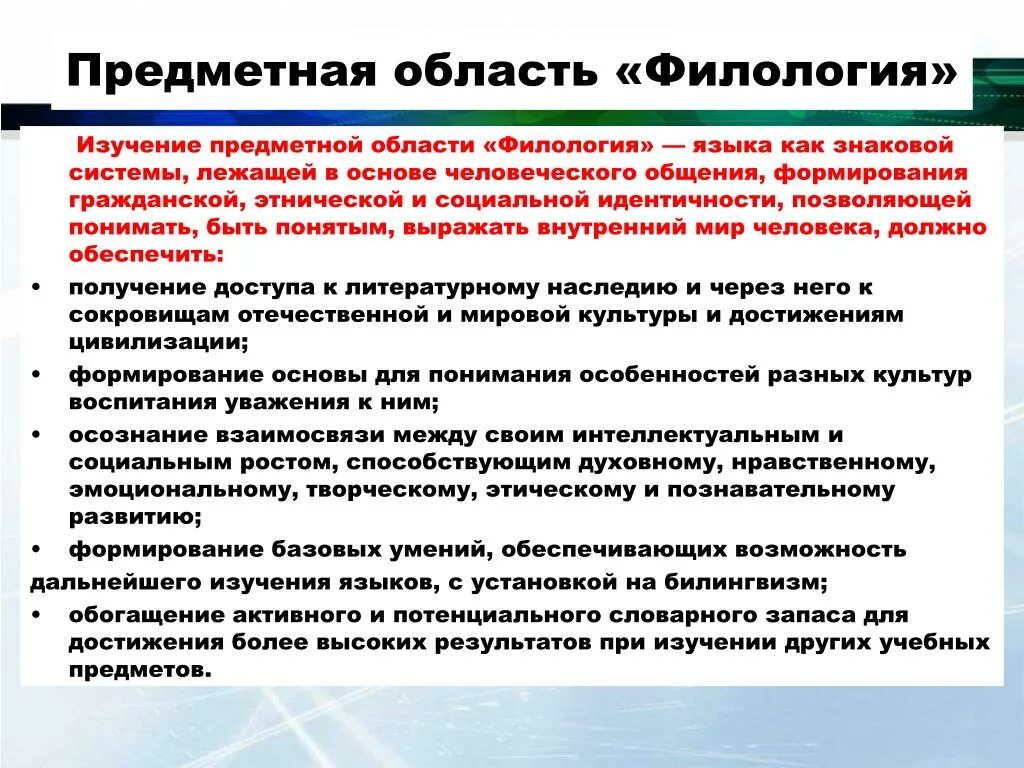 Предметная область «Филология»

Изучение предметной области «Филология» — языка как знаковой системы, лежащей в основе человеческого общения, формирования гражданской, этнической и социальной идентичности, позволяющей понимать, быть понятым, выражать внутренний мир человека, должно обеспечить:

• получение доступа к литературному наследию и через него к сокровищам отечественной и мировой культуры и достижениям цивилизации;
• формирование основы для понимания особенностей разных культур воспитания уважения к ним;
• осознание взаимосвязи между своим интеллектуальным и социальным ростом, способствующим духовному, нравственному, эмоциональному, творческому, этическому и познавательному развитию;
• формирование базовых умений, обеспечивающих возможность дальнейшего изучения языков, с установкой на билингвизм;
• обогащение активного и потенциального словарного запаса для достижения более высоких результатов при изучении других учебных предметов.